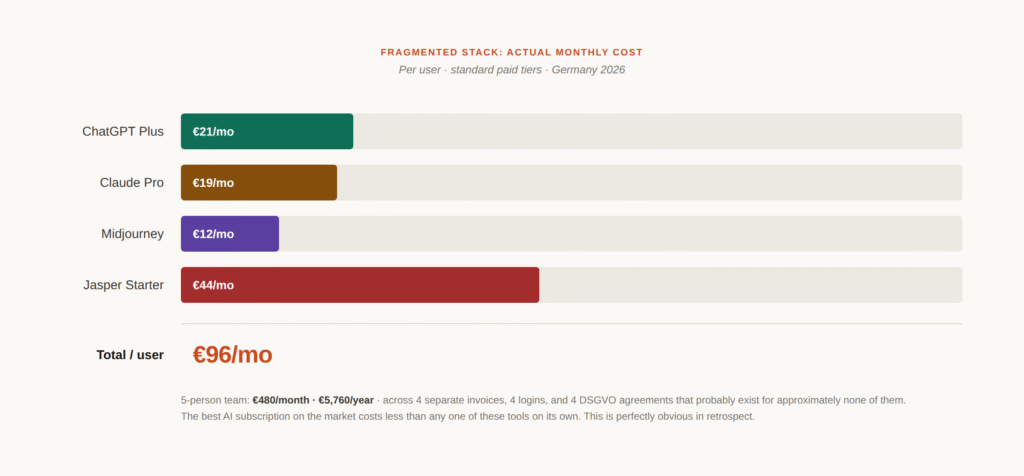 FRAGMENTED STACK: ACTUAL MONTHLY COST
Per user · standard paid tiers · Germany 2026

ChatGPT Plus €21/mo
Claude Pro €19/mo
Midjourney €12/mo
Jasper Starter €44/mo

Total / user €96/mo

5-person team: €480/month · €5,760/year · across 4 separate invoices, 4 logins, and 4 DSGVO agreements that probably exist for approximately none of them.
The best AI subscription on the market costs less than any one of these tools on its own. This is perfectly obvious in retrospect.